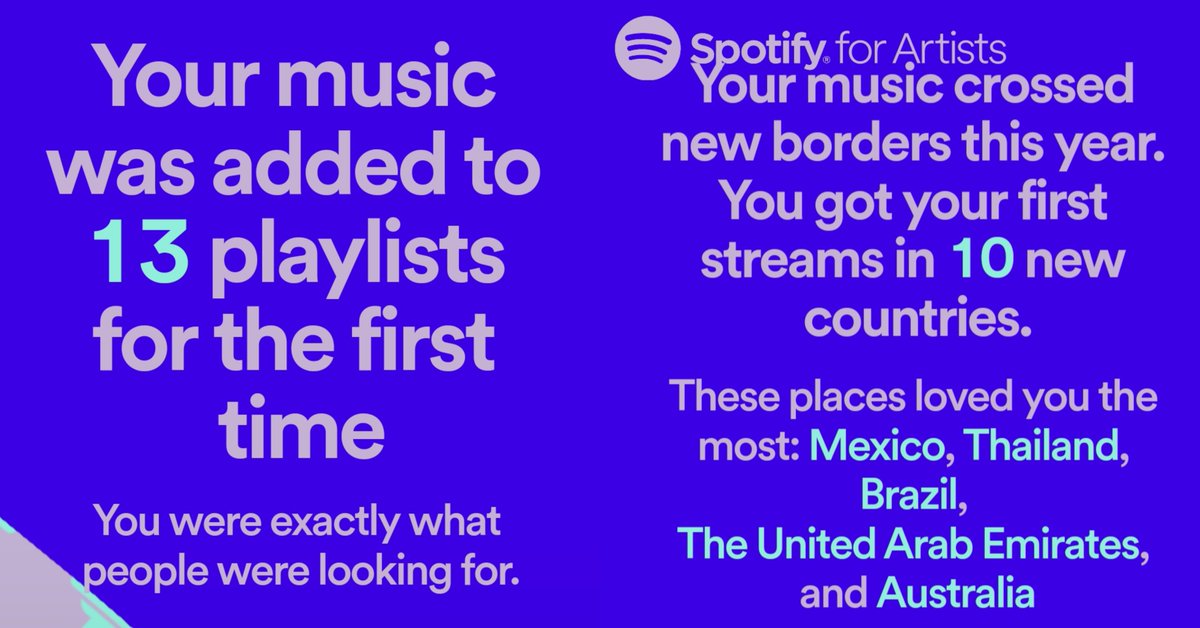 Your music was added to 13 playlists for the first time

You were exactly what people were looking for.

Spotify® for Artists

Your music crossed new borders this year. You got your first streams in 10 new countries.

These places loved you the most: Mexico, Thailand, Brazil, The United Arab Emirates, and Australia